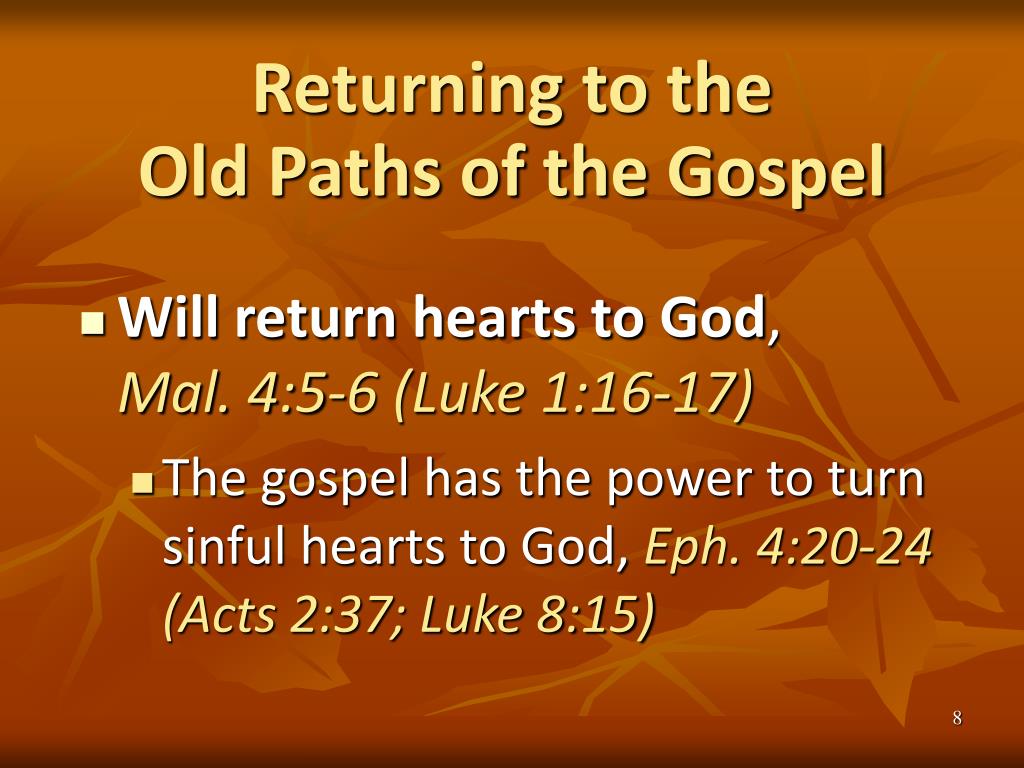 Returning to the
Old Paths of the Gospel

Will return hearts to God, Mal. 4:5-6 (Luke 1:16-17)

The gospel has the power to turn sinful hearts to God, Eph. 4:20-24 (Acts 2:37; Luke 8:15)

8